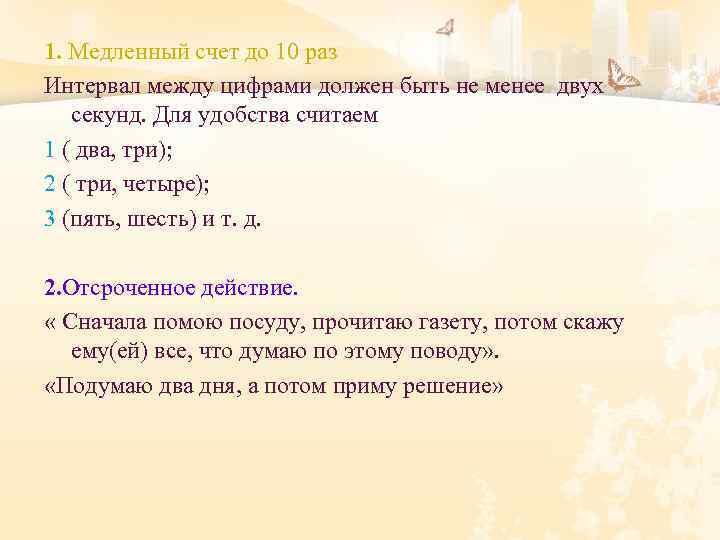 1. Медленный счет до 10 раз

Интервал между цифрами должен быть не менее двух секунд. Для удобства считаем

1 ( два, три);

2 ( три, четыре);

3 (пять, шесть) и т. д.

2.Отсроченное действие.

« Сначала помою посуду, прочитаю газету, потом скажу ему(ей) все, что думаю по этому поводу».

«Подумаю два дня, а потом приму решение»